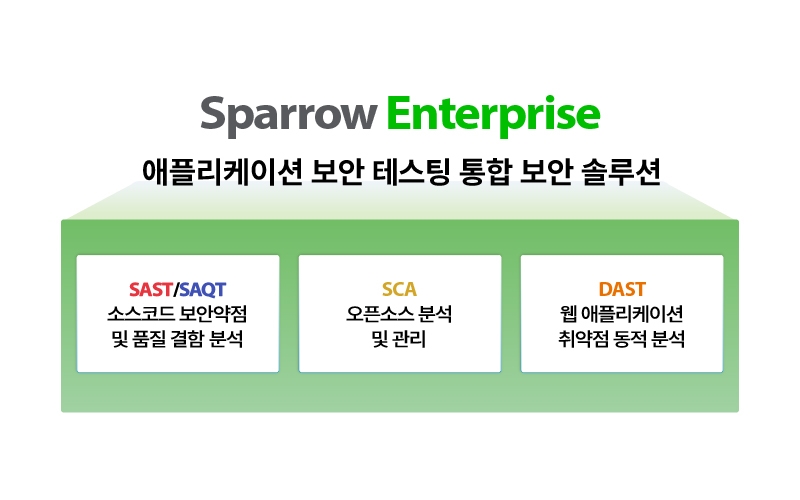 Sparrow Enterprise
애플리케이션 보안 테스팅 통합 보안 솔루션

SAST/SAQT
소스코드 보안약점
및 품질 결함 분석

SCA
오픈소스 분석
및 관리

DAST
웹 애플리케이션
취약점 동적 분석